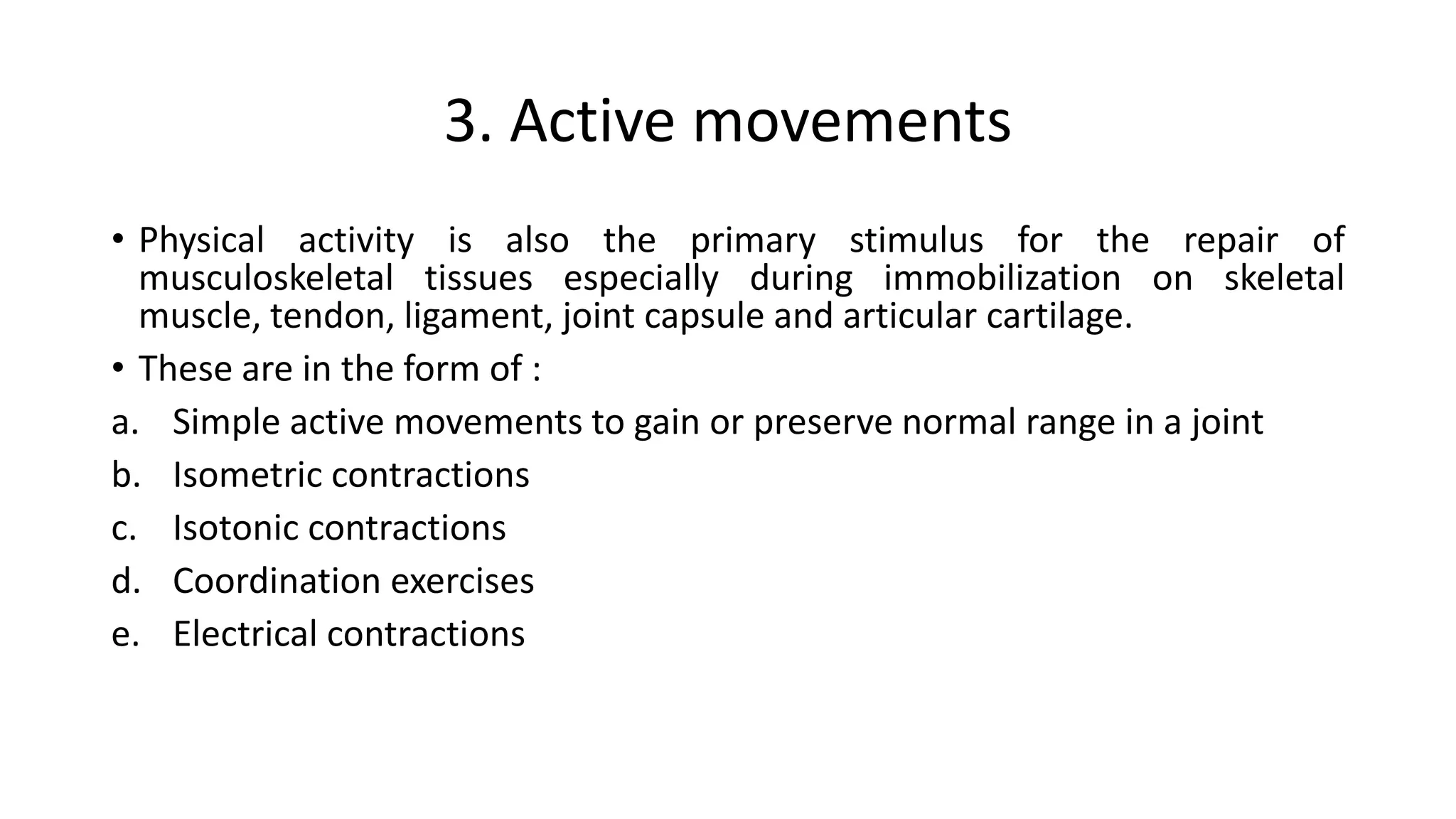 3. Active movements

• Physical activity is also the primary stimulus for the repair of musculoskeletal tissues especially during immobilization on skeletal muscle, tendon, ligament, joint capsule and articular cartilage.

• These are in the form of :

a. Simple active movements to gain or preserve normal range in a joint

b. Isometric contractions

c. Isotonic contractions

d. Coordination exercises

e. Electrical contractions